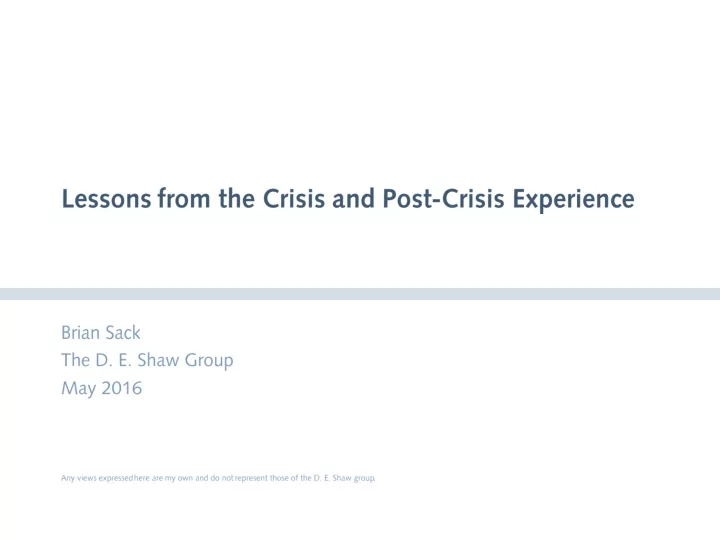 Lessons from the Crisis and Post-Crisis Experience

Brian Sack
The D. E. Shaw Group
May 2016

Any views expressed here are my own and do not represent those of the D. E. Shaw group.